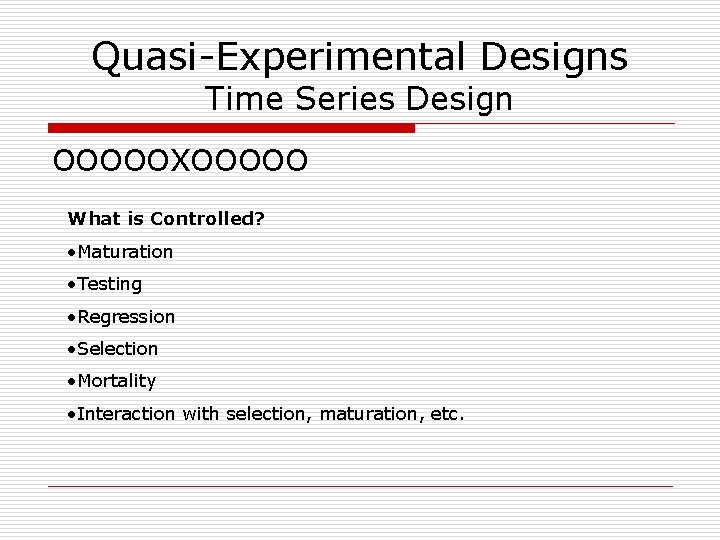 Quasi-Experimental Designs
Time Series Design

OOOOOXOOOOO

What is Controlled?

•Maturation

•Testing

•Regression

•Selection

•Mortality

•Interaction with selection, maturation, etc.